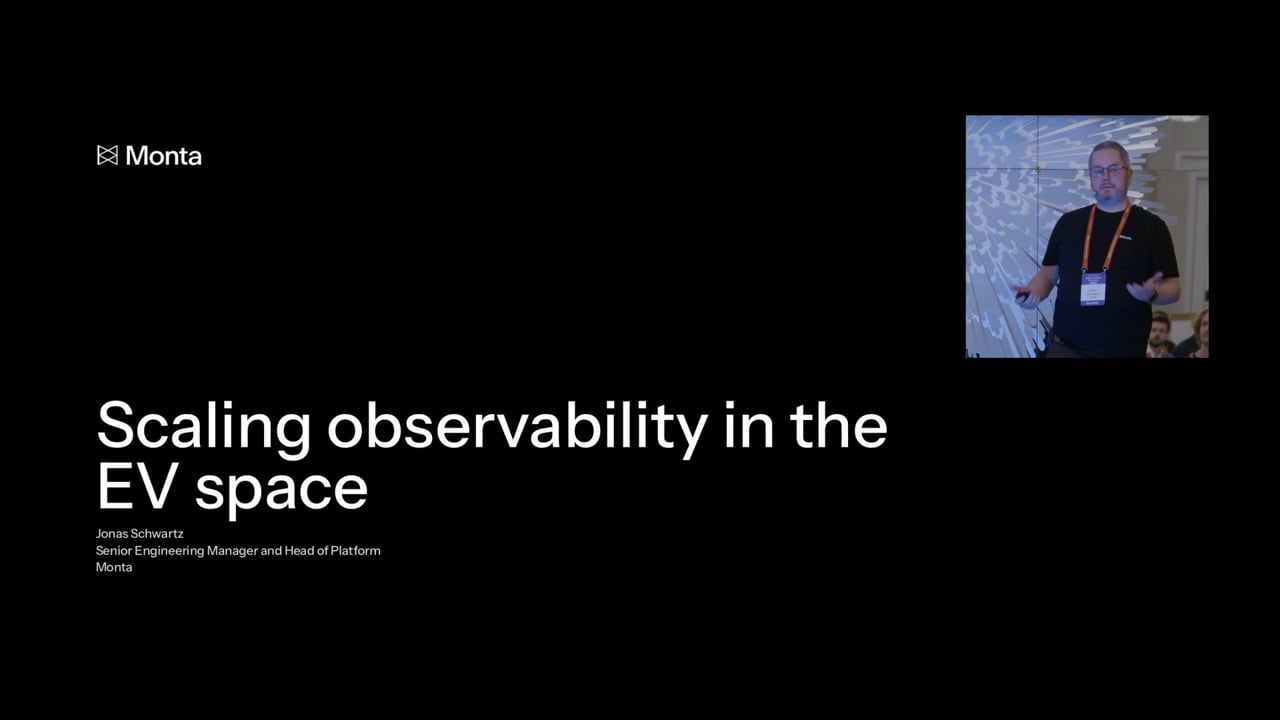 Monta

Scaling observability in the EV space

Jonas Schwartz
Senior Engineering Manager and Head of Platform
Monta